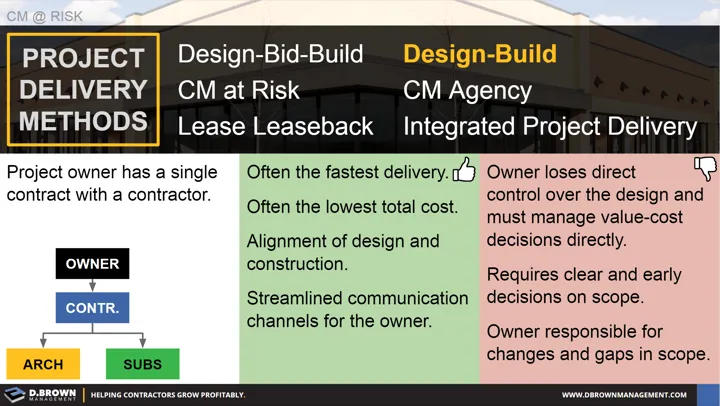 CM @ RISK

PROJECT DELIVERY METHODS

Design-Bid-Build
CM at Risk
Lease Leaseback

Design-Build
CM Agency
Integrated Project Delivery

Project owner has a single contract with a contractor.

OWNER

CONTR.

ARCH

SUBS

Often the fastest delivery.

Often the lowest total cost.

Alignment of design and construction.

Streamlined communication channels for the owner.

Owner loses direct control over the design and must manage value-cost decisions directly.

Requires clear and early decisions on scope.

Owner responsible for changes and gaps in scope.

D.BROWN MANAGEMENT

HELPING CONTRACTORS GROW PROFITABLY.

WWW.DBROWNMANAGEMENT.COM